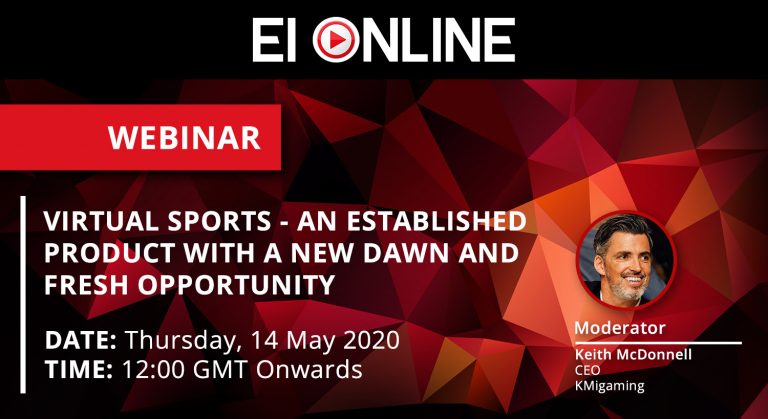 EI ONLINE

WEBINAR

VIRTUAL SPORTS - AN ESTABLISHED PRODUCT WITH A NEW DAWN AND FRESH OPPORTUNITY

DATE: Thursday, 14 May 2020
TIME: 12:00 GMT Onwards

Moderator
Keith McDonnell
CEO
KMigaming